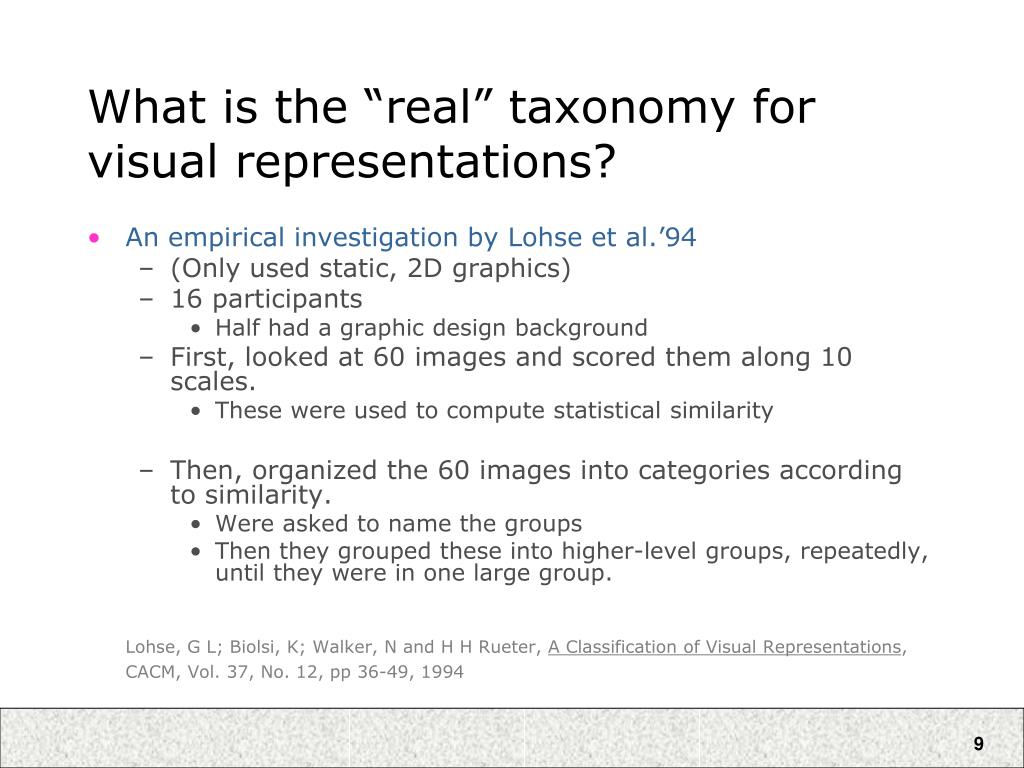 What is the “real” taxonomy for visual representations?

• An empirical investigation by Lohse et al.’94
 – (Only used static, 2D graphics)
 – 16 participants
  • Half had a graphic design background
 – First, looked at 60 images and scored them along 10 scales.
  • These were used to compute statistical similarity

 – Then, organized the 60 images into categories according to similarity.
  • Were asked to name the groups
  • Then they grouped these into higher-level groups, repeatedly, until they were in one large group.

Lohse, G L; Biolsi, K; Walker, N and H H Rueter, A Classification of Visual Representations, CACM, Vol. 37, No. 12, pp 36-49, 1994

9